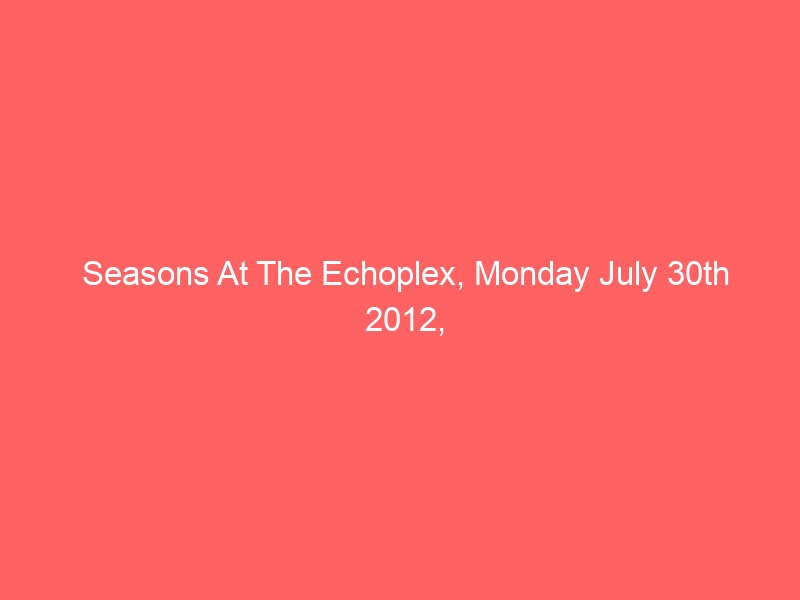 Seasons At The Echoplex, Monday July 30th 2012,